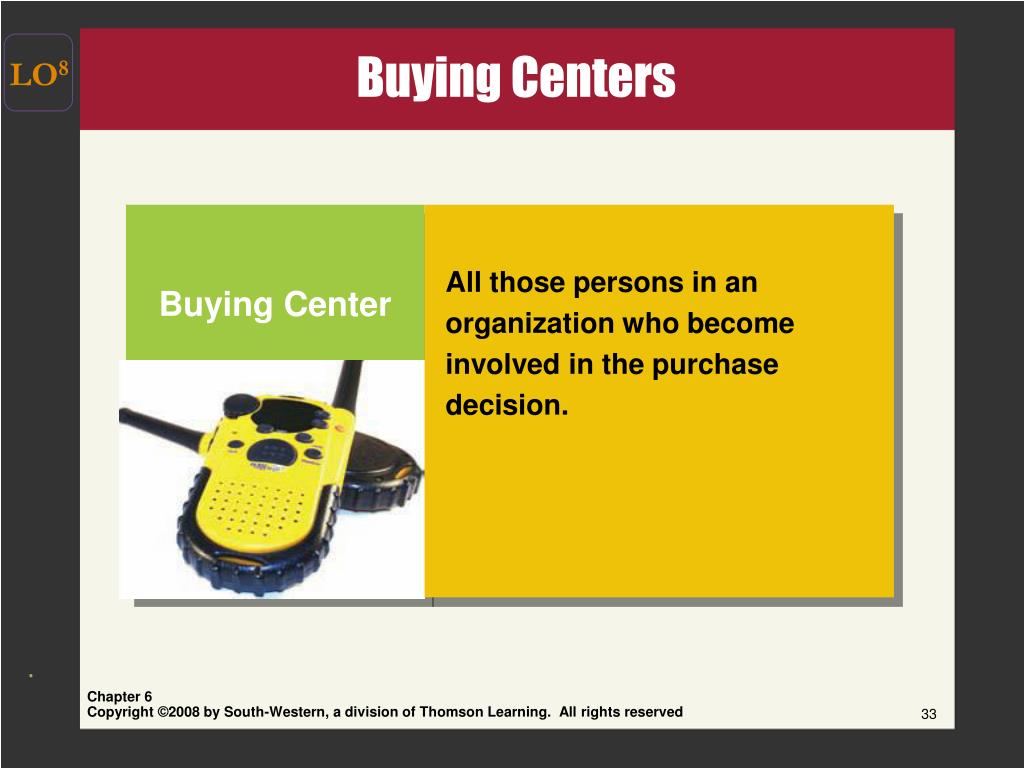 LO$^8$

Buying Centers

Buying Center

All those persons in an organization who become involved in the purchase decision.

Chapter 6
Copyright ©2008 by South-Western, a division of Thomson Learning. All rights reserved

33